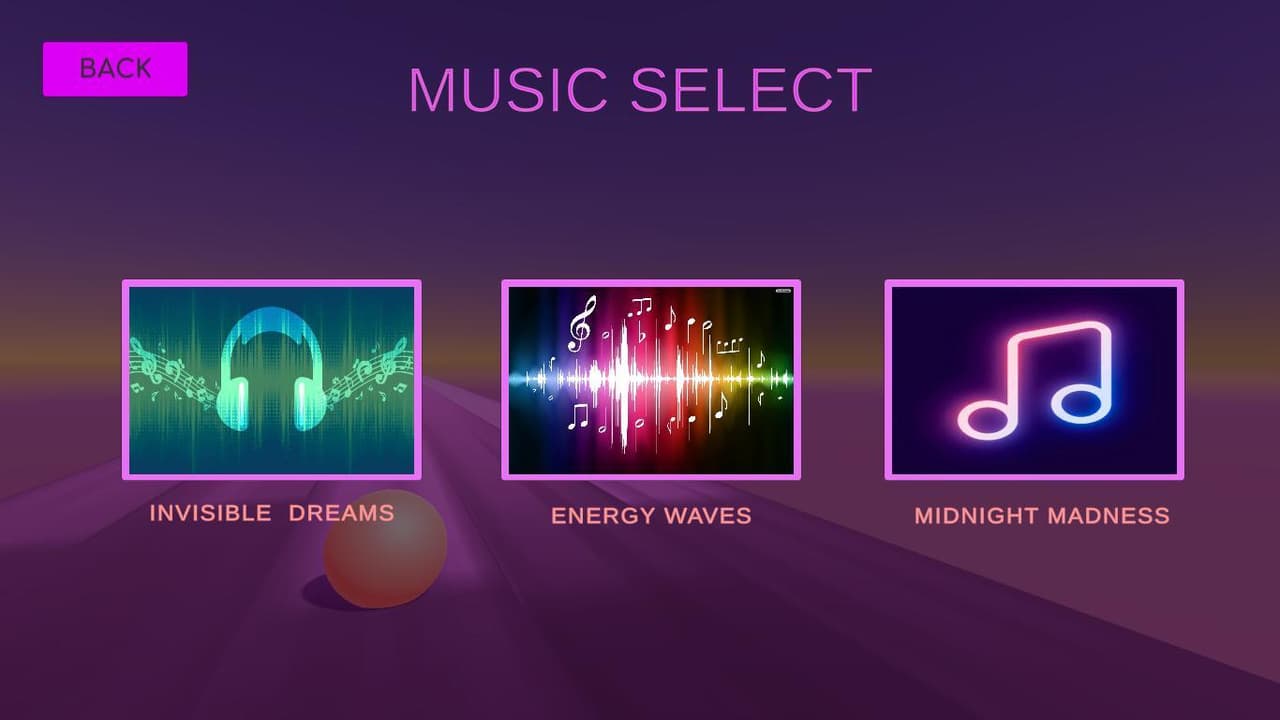 BACK

MUSIC SELECT

INVISIBLE DREAMS

ENERGY WAVES

MIDNIGHT MADNESS